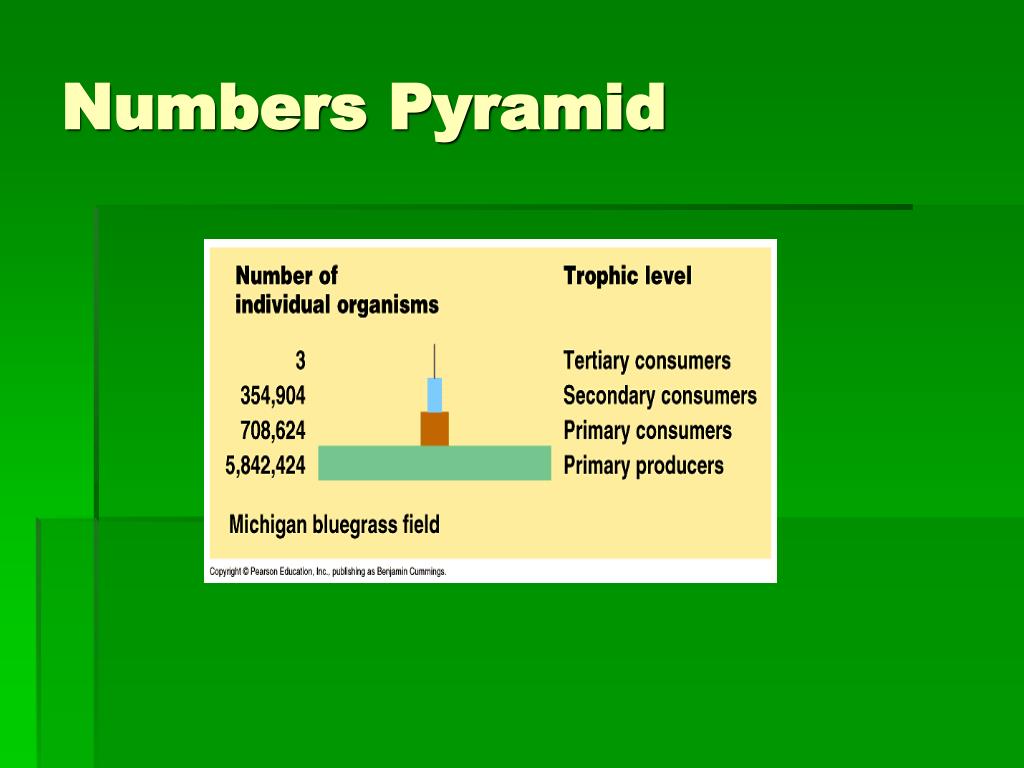 Numbers Pyramid

| Number of individual organisms | Trophic level |
|---|---|
| 3 | Tertiary consumers |
| 354,904 | Secondary consumers |
| 708,624 | Primary consumers |
| 5,842,424 | Primary producers |

Michigan bluegrass field

Copyright © Pearson Education, Inc., publishing as Benjamin Cummings.